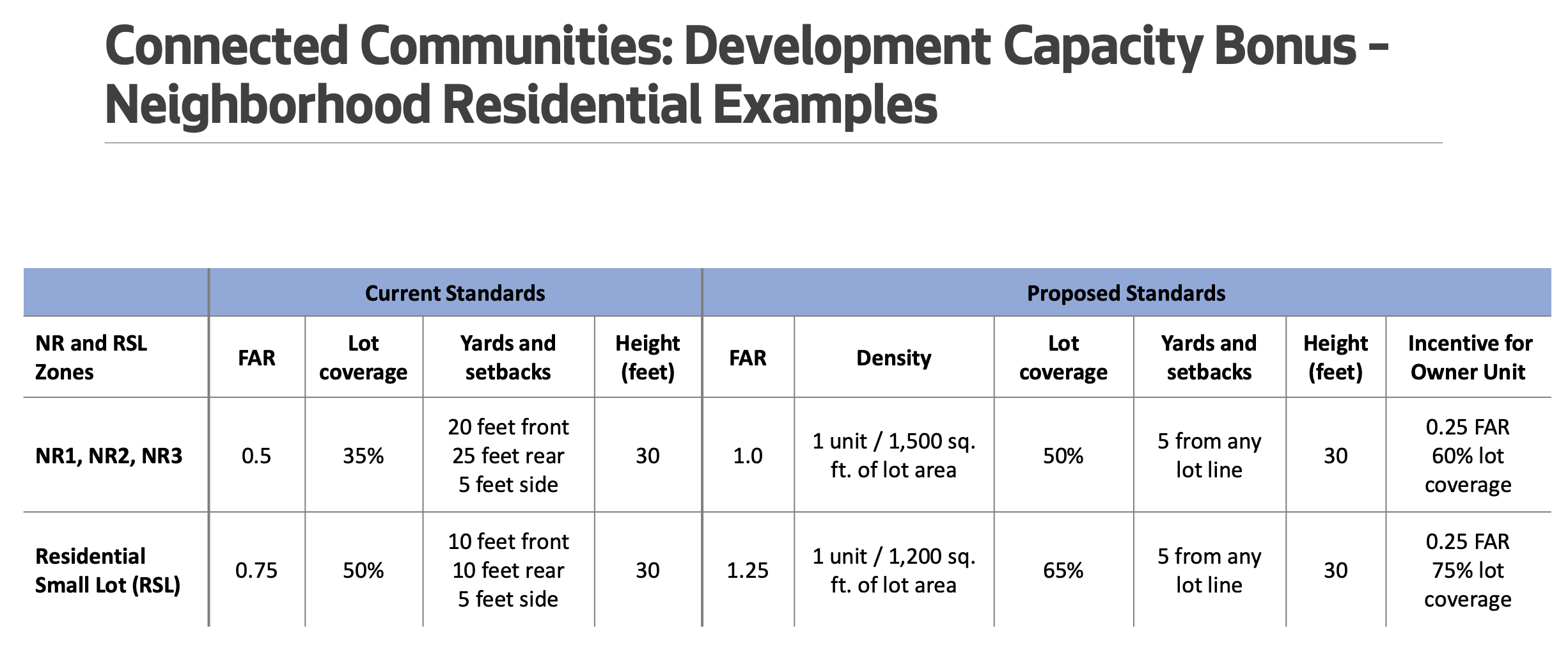 Connected Communities: Development Capacity Bonus – Neighborhood Residential Examples

| | Current Standards | | | | Proposed Standards | | | | | |
|---|---|---|---|---|---|---|---|---|---|---|
| NR and RSL Zones | FAR | Lot coverage | Yards and setbacks | Height (feet) | FAR | Density | Lot coverage | Yards and setbacks | Height (feet) | Incentive for Owner Unit |
| NR1, NR2, NR3 | 0.5 | 35% | 20 feet front 25 feet rear 5 feet side | 30 | 1.0 | 1 unit / 1,500 sq. ft. of lot area | 50% | 5 from any lot line | 30 | 0.25 FAR 60% lot coverage |
| Residential Small Lot (RSL) | 0.75 | 50% | 10 feet front 10 feet rear 5 feet side | 30 | 1.25 | 1 unit / 1,200 sq. ft. of lot area | 65% | 5 from any lot line | 30 | 0.25 FAR 75% lot coverage |